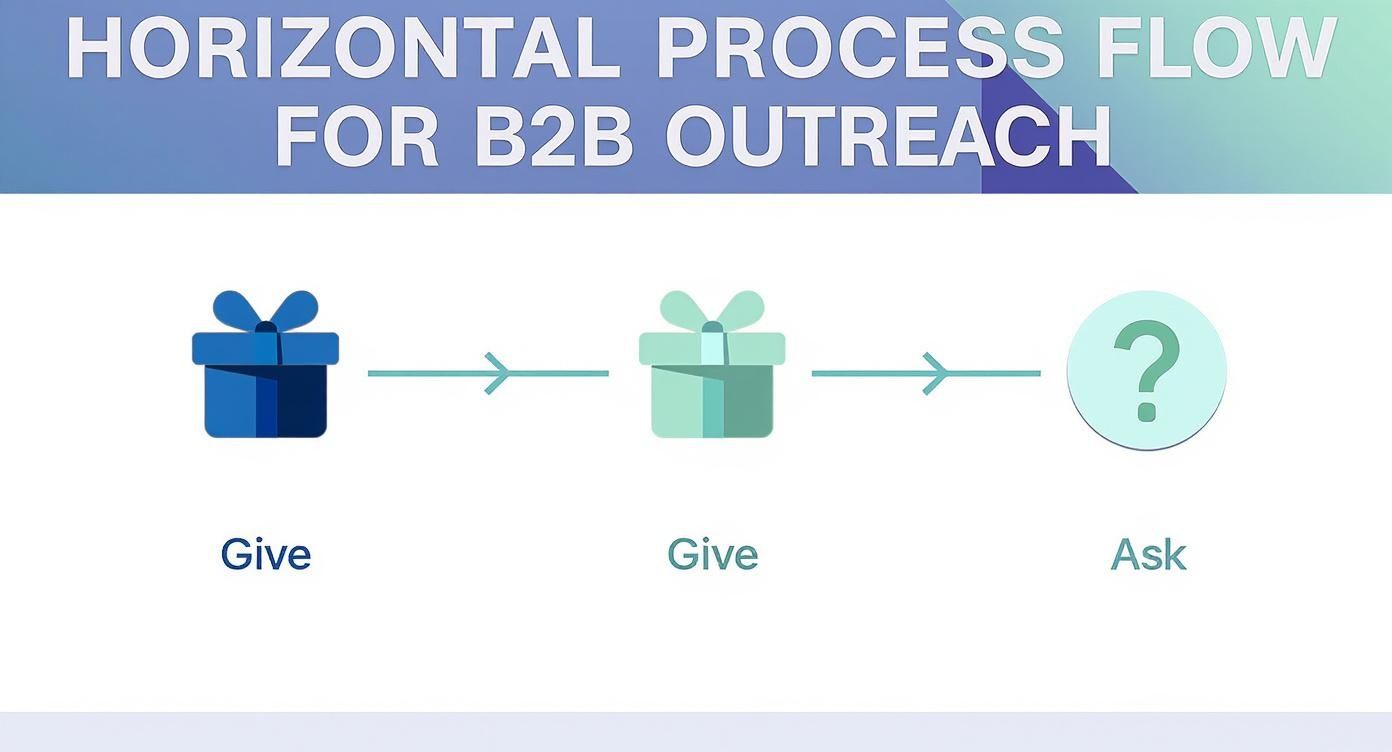 HORIZONTAL PROCESS FLOW FOR B2B OUTREACH

?

Give

Give

Ask